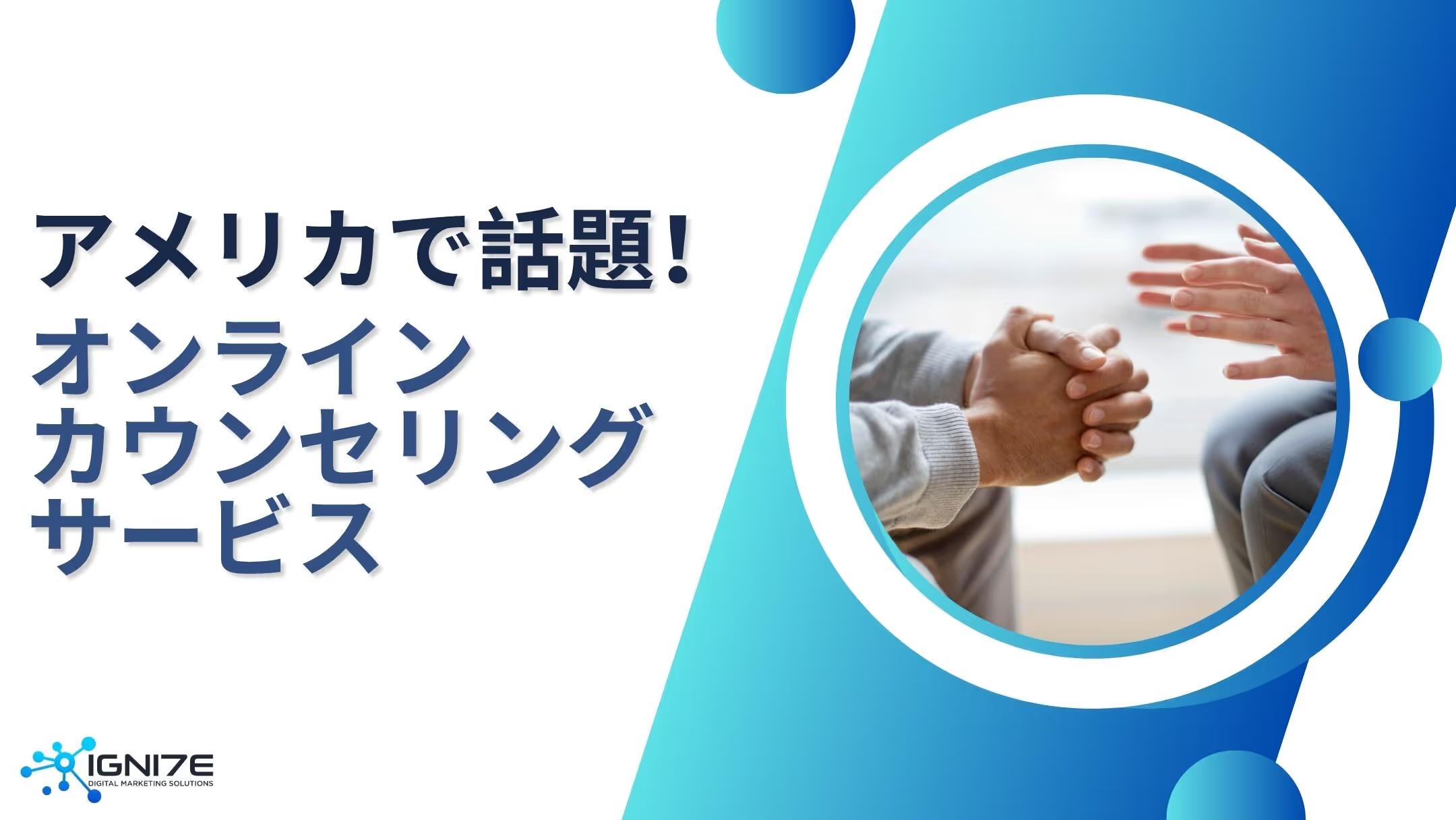 アメリカで話題!
オンライン
カウンセリング
サービス

IGNI7E
DIGITAL MARKETING SOLUTIONS